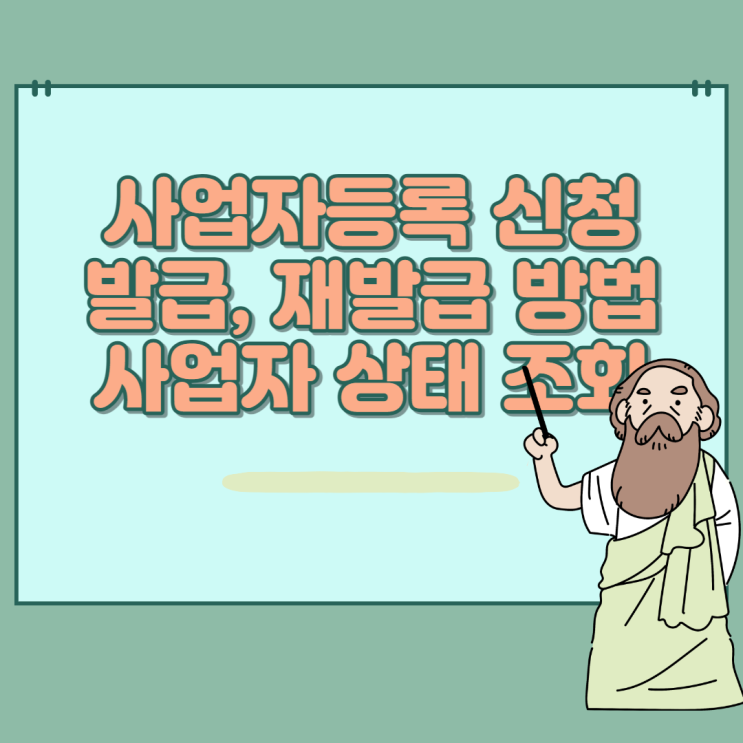 사업자등록 신청
발급, 재발급 방법
사업자 상태 조회